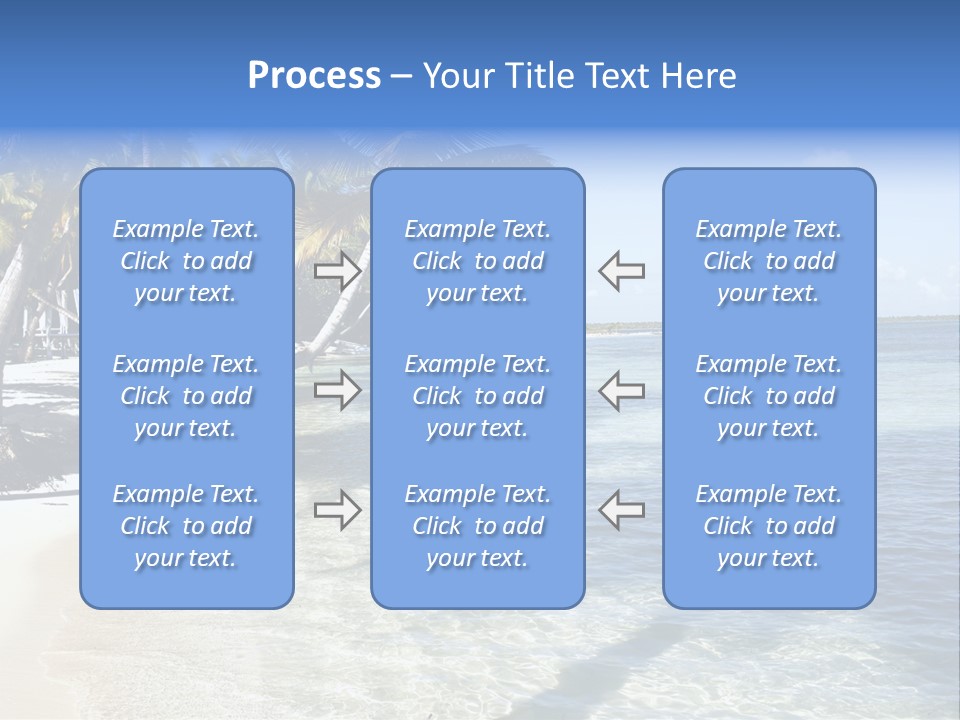 Process – Your Title Text Here

Example Text. Click to add your text.

Example Text. Click to add your text.

Example Text. Click to add your text.

Example Text. Click to add your text.

Example Text. Click to add your text.

Example Text. Click to add your text.

Example Text. Click to add your text.

Example Text. Click to add your text.

Example Text. Click to add your text.